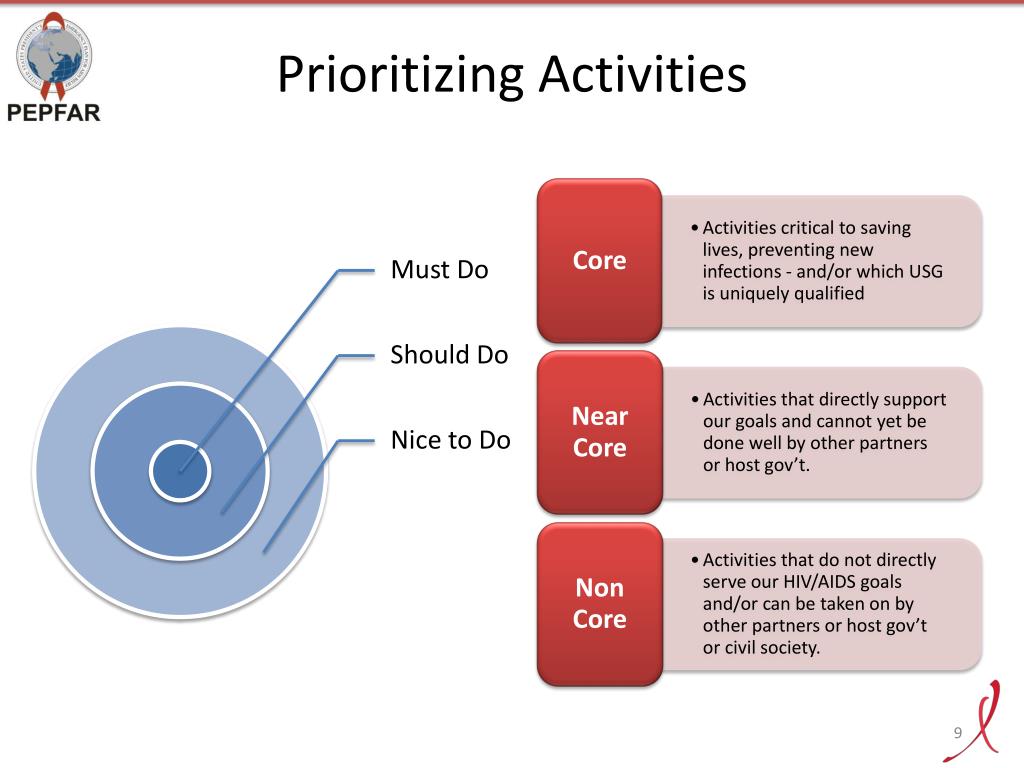 PEPFAR

Prioritizing Activities

Must Do

Should Do

Nice to Do

Core

• Activities critical to saving lives, preventing new infections - and/or which USG is uniquely qualified

Near Core

• Activities that directly support our goals and cannot yet be done well by other partners or host gov't.

Non Core

• Activities that do not directly serve our HIV/AIDS goals and/or can be taken on by other partners or host gov't or civil society.

9